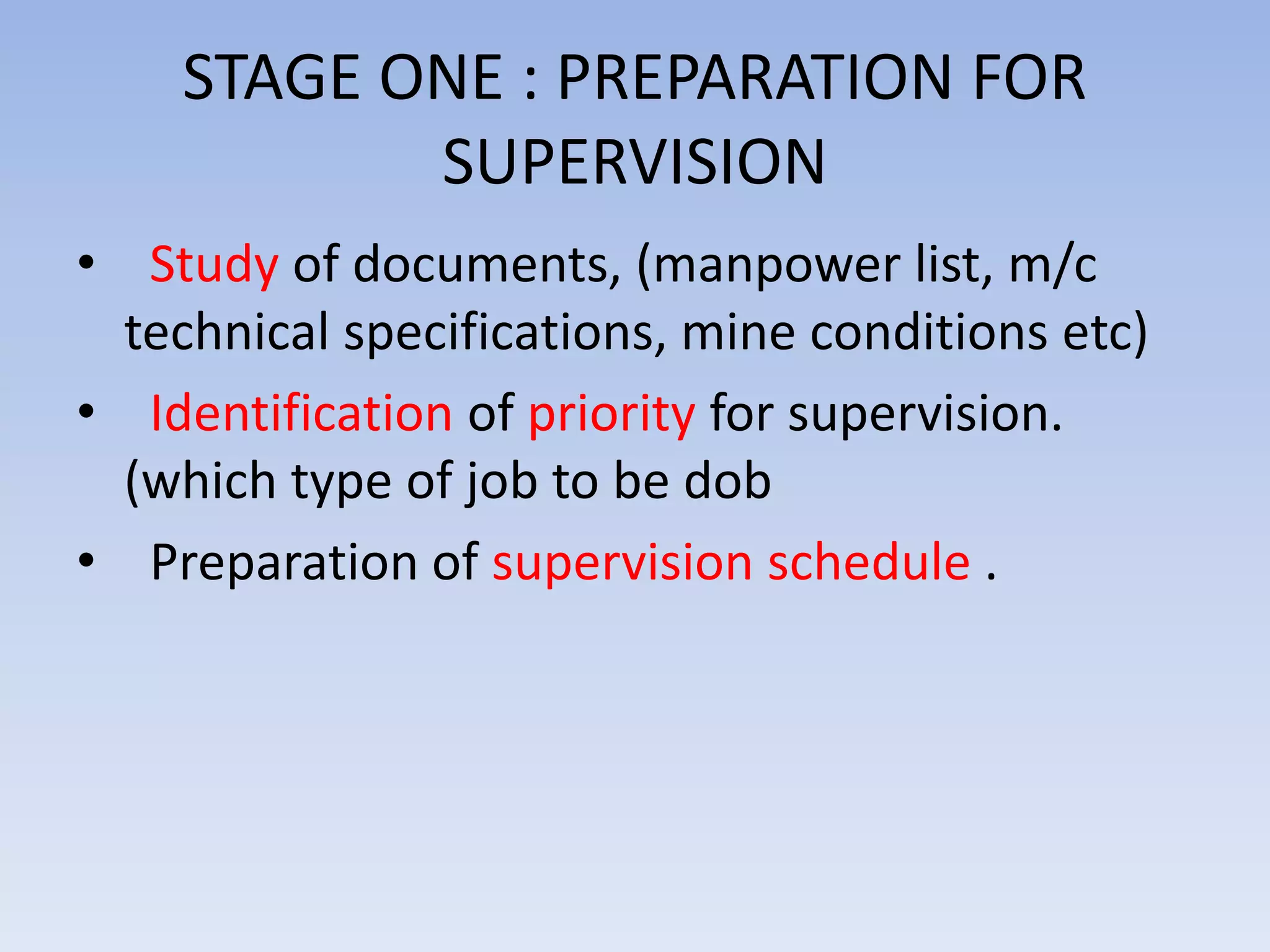 STAGE ONE : PREPARATION FOR SUPERVISION

• Study of documents, (manpower list, m/c technical specifications, mine conditions etc)

• Identification of priority for supervision. (which type of job to be dob

• Preparation of supervision schedule .